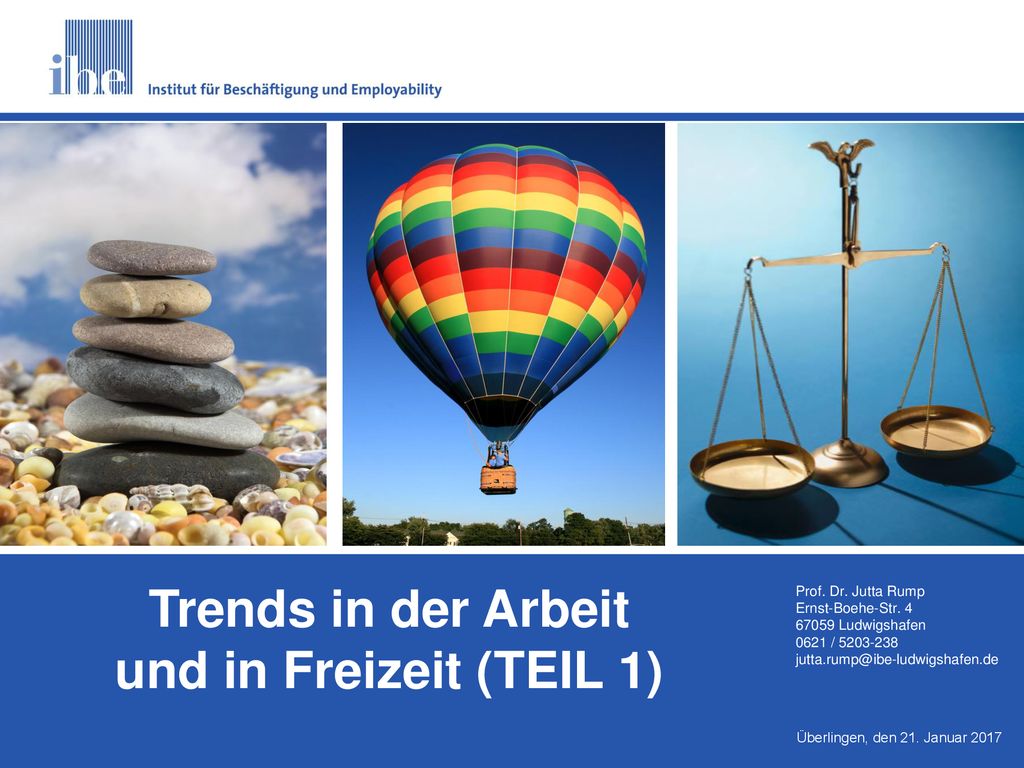 ibe
Institut für Beschäftigung und Employability

Trends in der Arbeit und in Freizeit (TEIL 1)

Prof. Dr. Jutta Rump
Ernst-Boehe-Str. 4
67059 Ludwigshafen
0621 / 5203-238
jutta.rump@ibe-ludwigshafen.de

Überlingen, den 21. Januar 2017